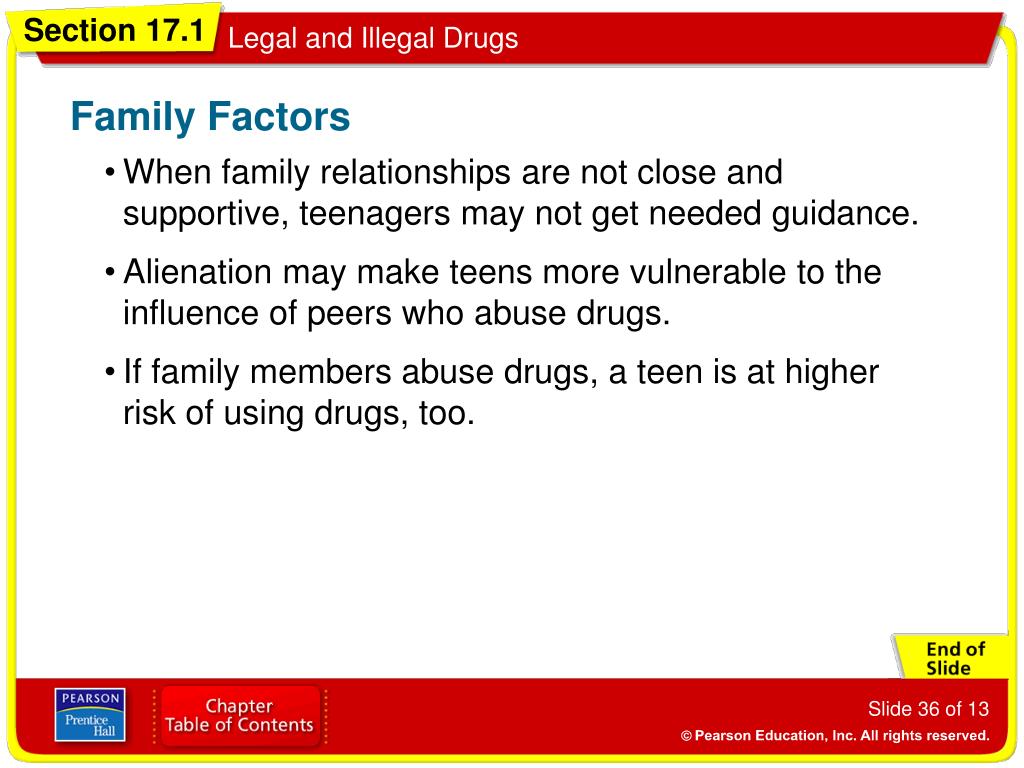 Section 17.1 Legal and Illegal Drugs

Family Factors

• When family relationships are not close and supportive, teenagers may not get needed guidance.

• Alienation may make teens more vulnerable to the influence of peers who abuse drugs.

• If family members abuse drugs, a teen is at higher risk of using drugs, too.

End of Slide

PEARSON Prentice Hall

Chapter Table of Contents

Slide 36 of 13

© Pearson Education, Inc. All rights reserved.